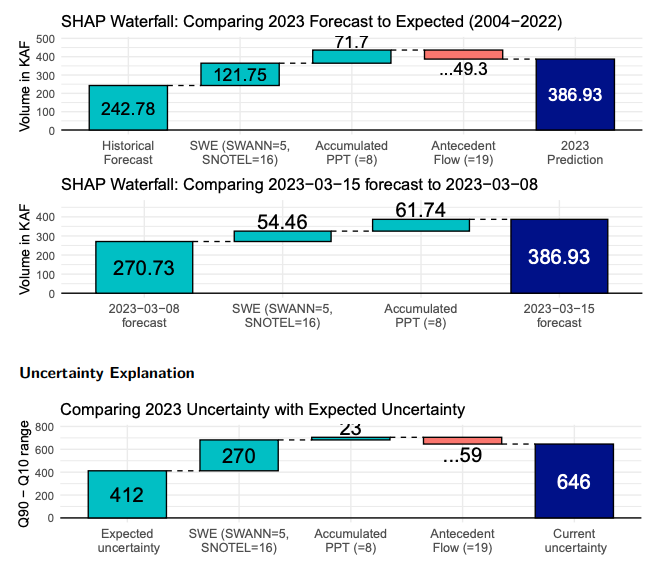 SHAP Waterfall: Comparing 2023 Forecast to Expected (2004−2022)

Volume in KAF

500
400
300
200
100
0

242.78
121.75
71.7
...49.3
386.93

Historical Forecast
SWE (SWANN=5, SNOTEL=16)
Accumulated PPT (=8)
Antecedent Flow (=19)
2023 Prediction

SHAP Waterfall: Comparing 2023−03−15 forecast to 2023−03−08

Volume in KAF

400
300
200
100
0

270.73
54.46
61.74
386.93

2023−03−08 forecast
SWE (SWANN=5, SNOTEL=16)
Accumulated PPT (=8)
2023−03−15 forecast

Uncertainty Explanation

Comparing 2023 Uncertainty with Expected Uncertainty

Q90 − Q10 range

800
600
400
200
0

412
270
23
...59
646

Expected uncertainty
SWE (SWANN=5, SNOTEL=16)
Accumulated PPT (=8)
Antecedent Flow (=19)
Current uncertainty